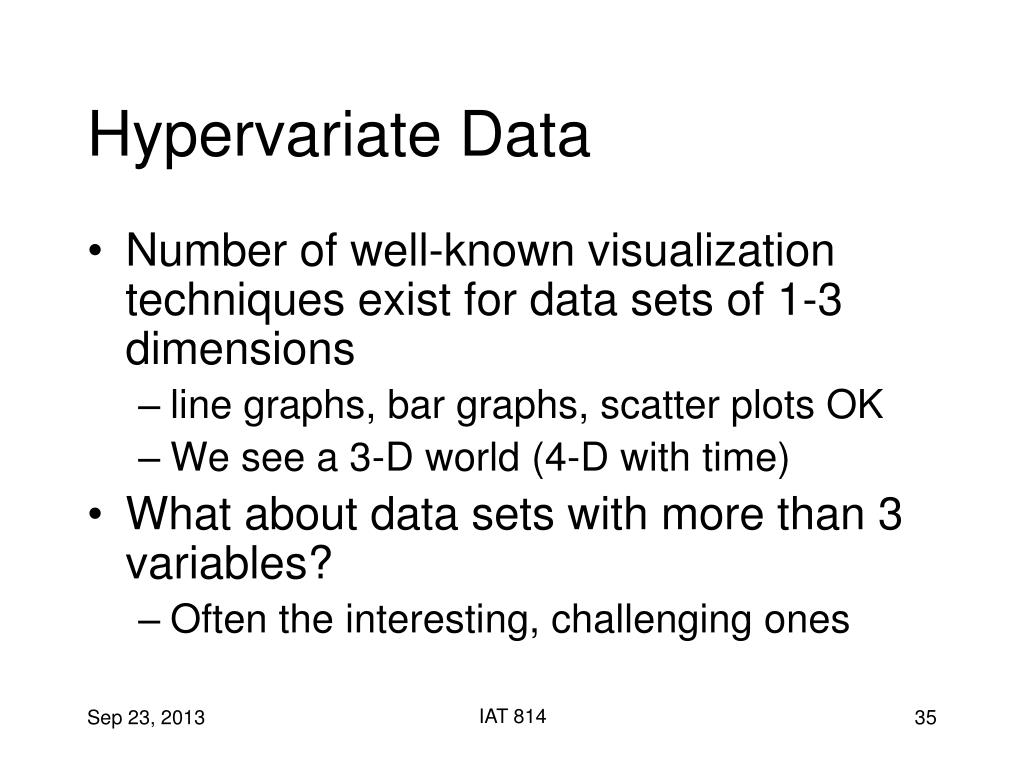 Hypervariate Data

• Number of well-known visualization techniques exist for data sets of 1-3 dimensions
  – line graphs, bar graphs, scatter plots OK
  – We see a 3-D world (4-D with time)
• What about data sets with more than 3 variables?
  – Often the interesting, challenging ones

Sep 23, 2013

IAT 814

35